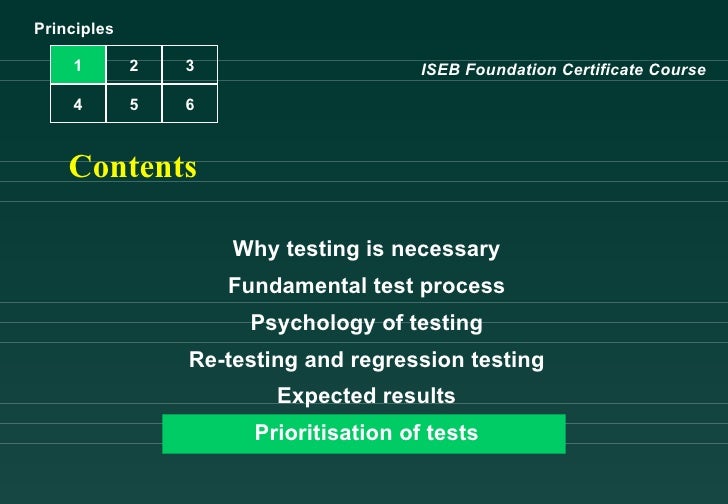 Principles

| 1 | 2 | 3 |
|---|---|---|
| 4 | 5 | 6 |

ISEB Foundation Certificate Course

Contents

Why testing is necessary
Fundamental test process
Psychology of testing
Re-testing and regression testing
Expected results
Prioritisation of tests